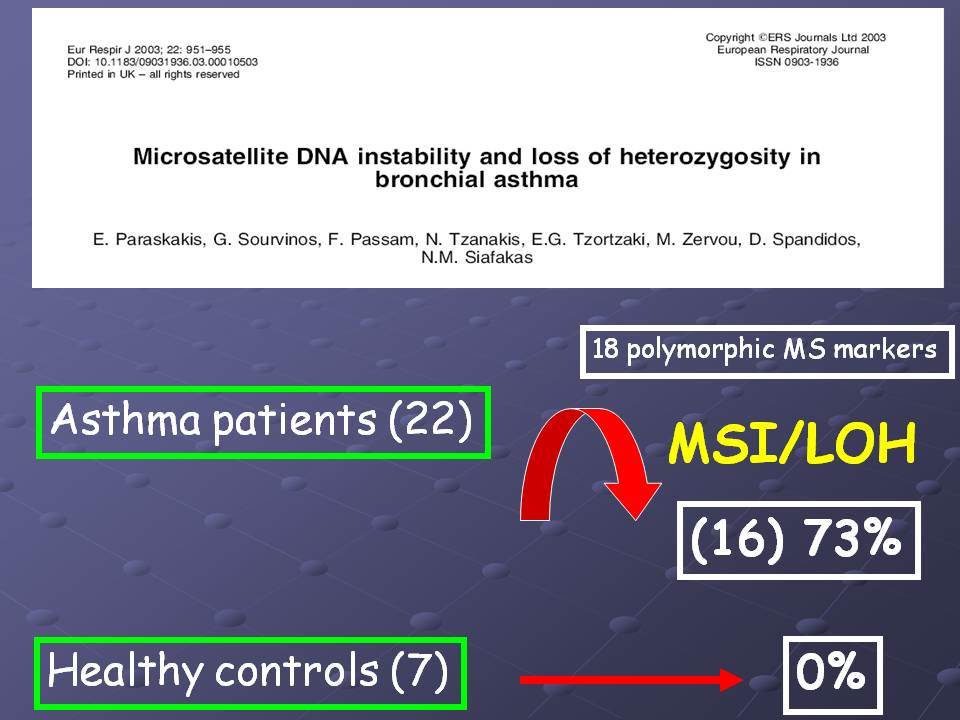 Eur Respir J 2003; 22: 951–955
DOI: 10.1183/09031936.03.00010503
Printed in UK – all rights reserved

Copyright ©ERS Journals Ltd 2003
European Respiratory Journal
ISSN 0903-1936

Microsatellite DNA instability and loss of heterozygosity in bronchial asthma

E. Paraskakis, G. Sourvinos, F. Passam, N. Tzanakis, E.G. Tzortzaki, M. Zervou, D. Spandidos, N.M. Siafakas

18 polymorphic MS markers

Asthma patients (22)

MSI/LOH

(16) 73%

Healthy controls (7)

0%